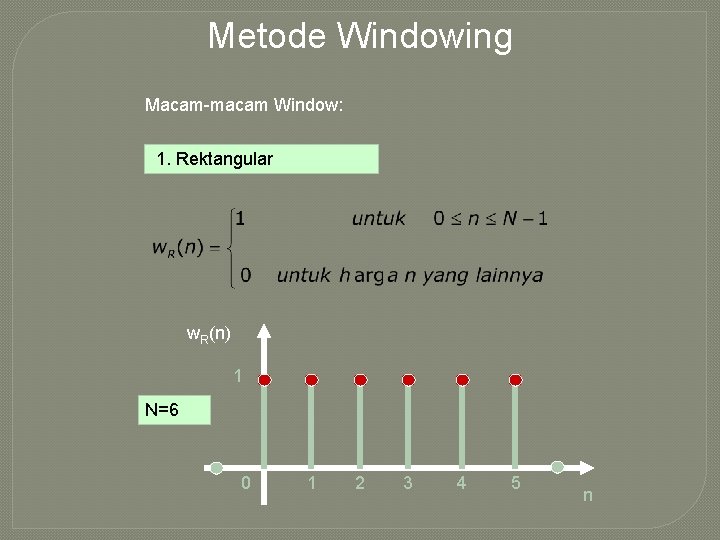 Metode Windowing

Macam-macam Window:

1. Rektangular

$w_R(n) = \begin{cases} 1 & untuk \quad 0 \le n \le N-1 \\ 0 & untuk\ harga\ n\ yang\ lainnya \end{cases}$

$w_R(n)$

1

N=6

0 1 2 3 4 5

n